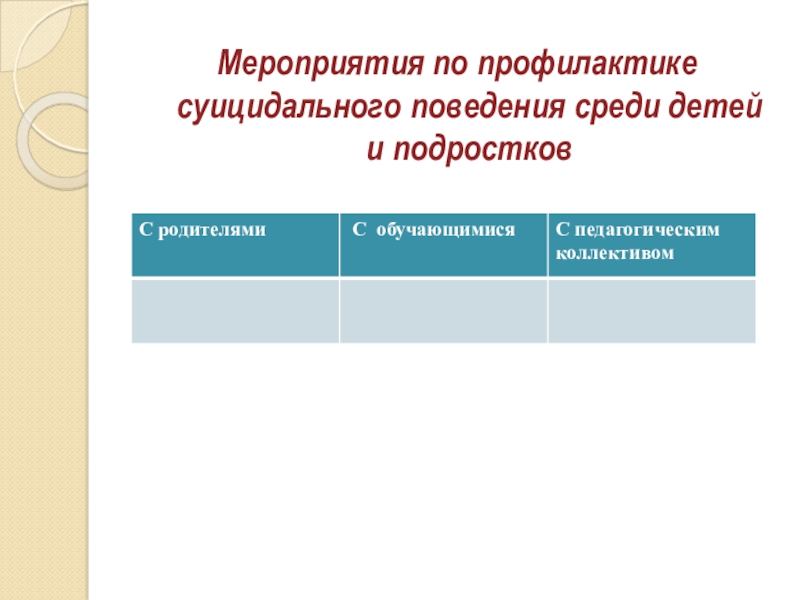 Мероприятия по профилактике суицидального поведения среди детей и подростков

| С родителями | С обучающимися | С педагогическим коллективом |
|---|---|---|
| | | |